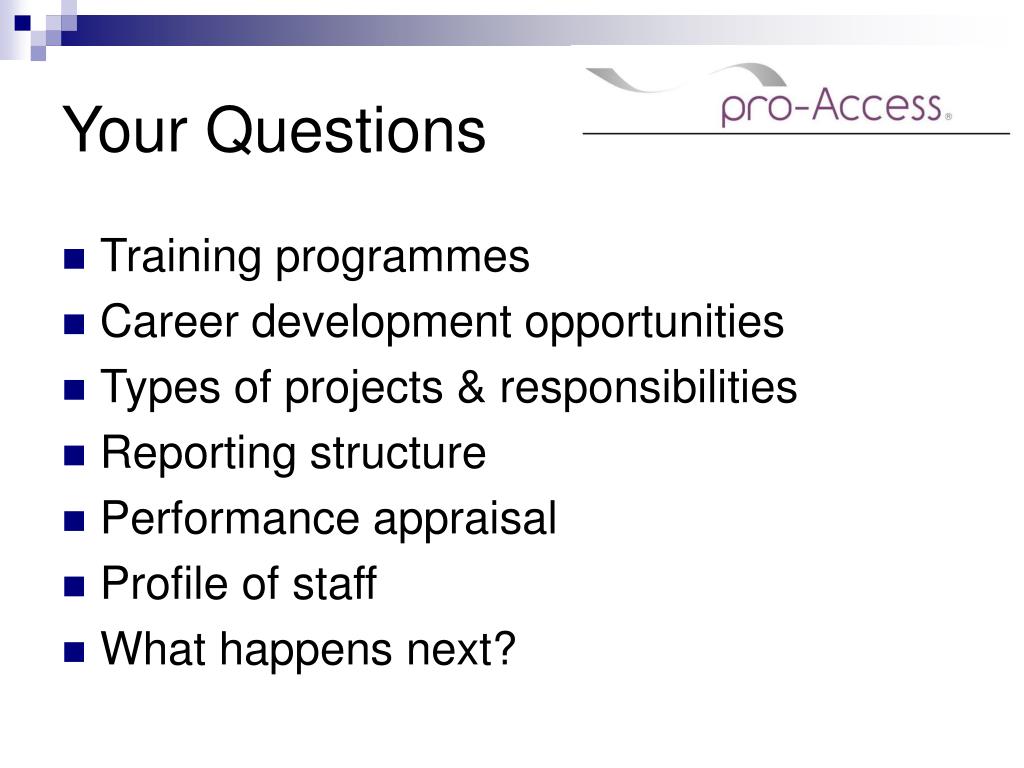 Your Questions

pro-Access®

- Training programmes
- Career development opportunities
- Types of projects & responsibilities
- Reporting structure
- Performance appraisal
- Profile of staff
- What happens next?